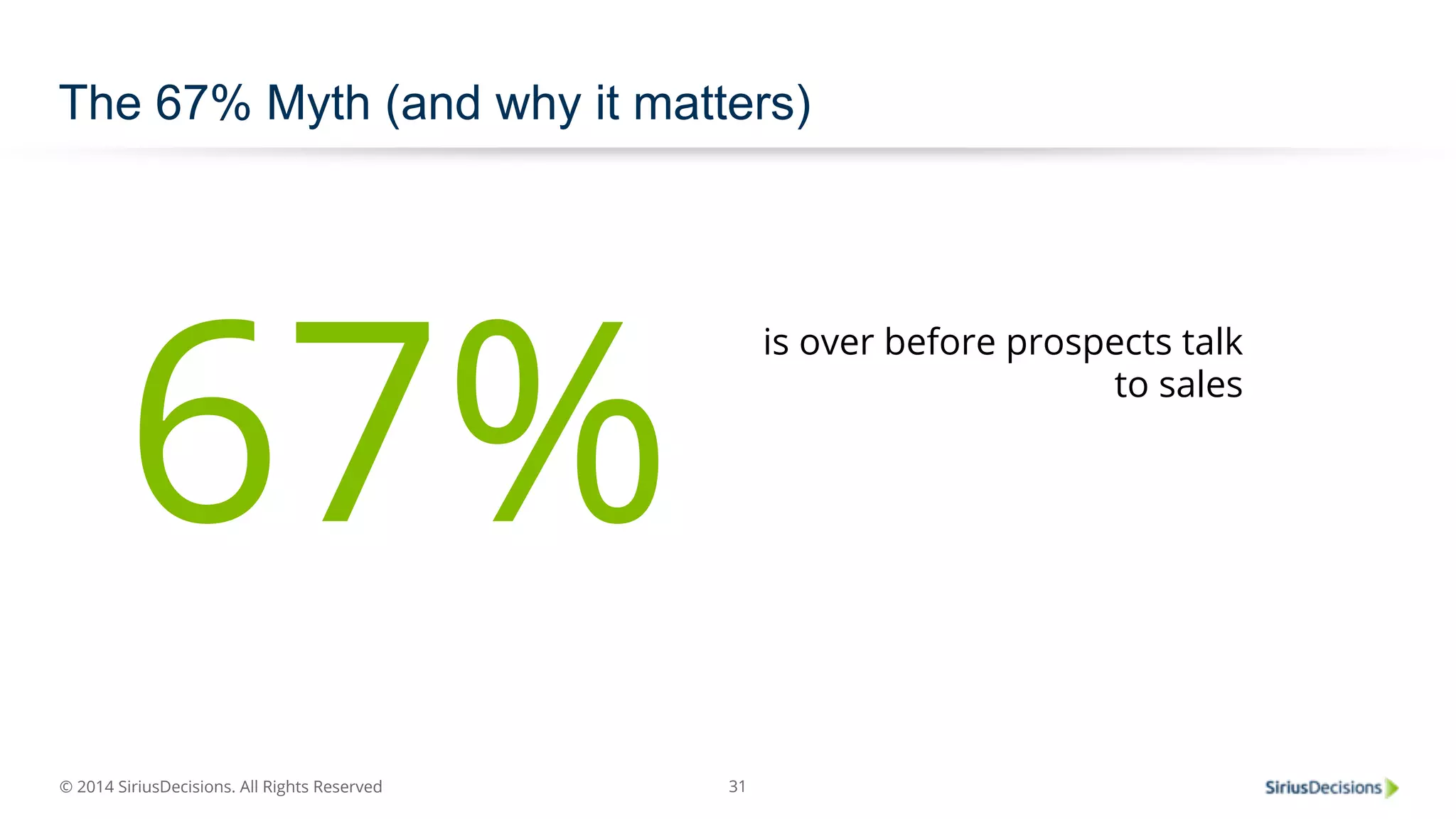 The 67% Myth (and why it matters)

67%

is over before prospects talk to sales

© 2014 SiriusDecisions. All Rights Reserved

31

SiriusDecisions